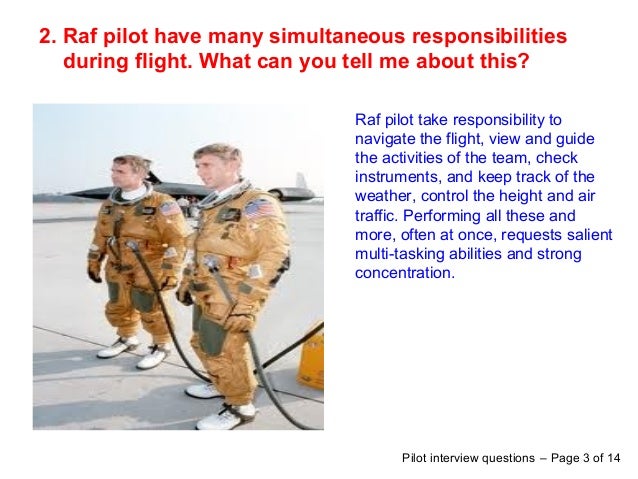 2. Raf pilot have many simultaneous responsibilities during flight. What can you tell me about this?

Raf pilot take responsibility to navigate the flight, view and guide the activities of the team, check instruments, and keep track of the weather, control the height and air traffic. Performing all these and more, often at once, requests salient multi-tasking abilities and strong concentration.

Pilot interview questions – Page 3 of 14